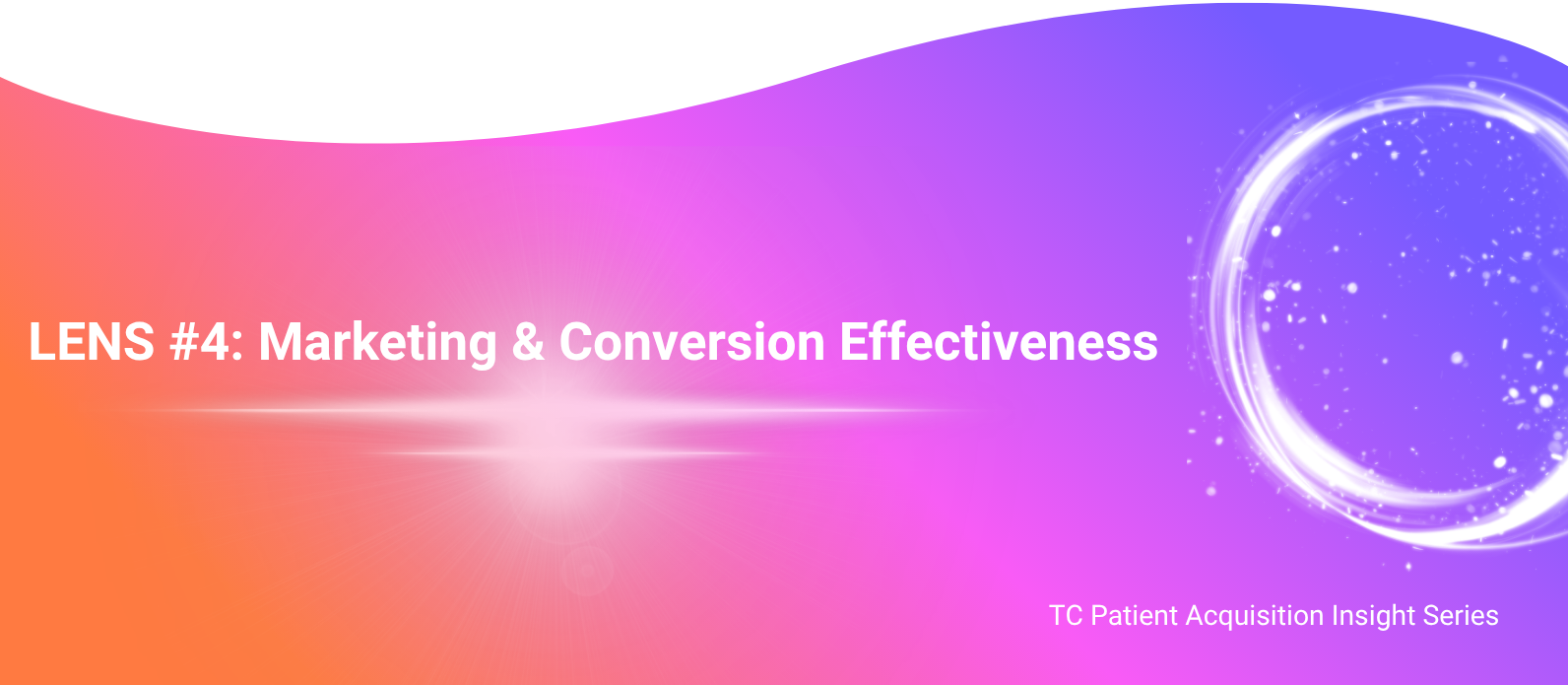 LENS #4: Marketing & Conversion Effectiveness

TC Patient Acquisition Insight Series